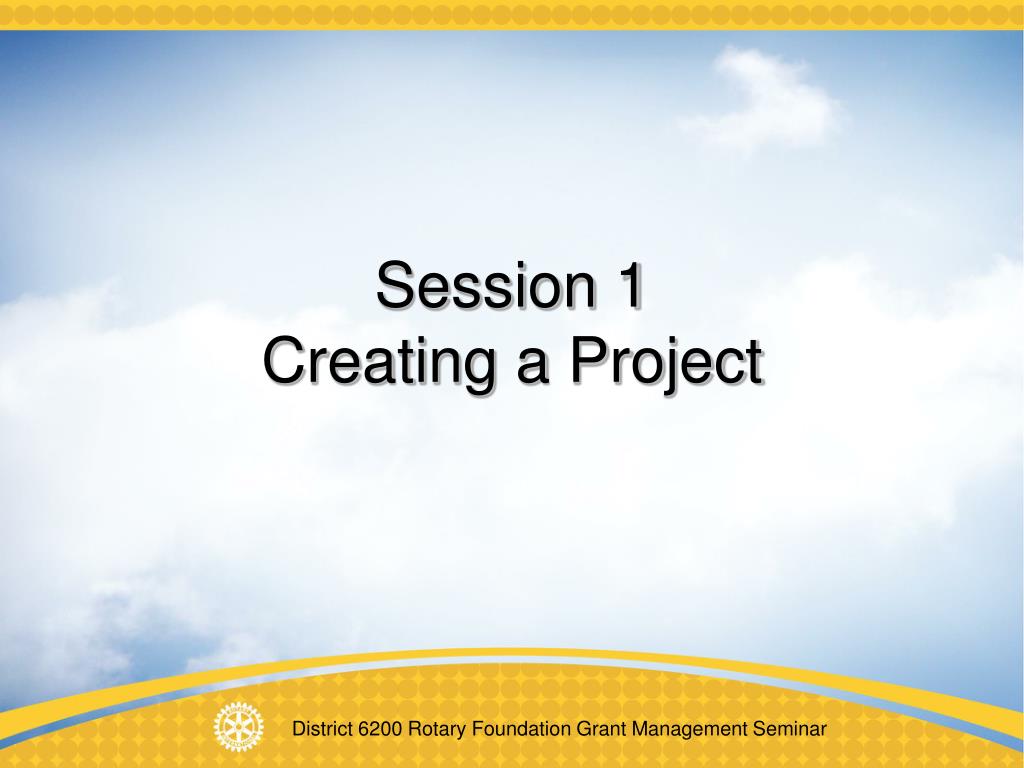 Session 1
Creating a Project

District 6200 Rotary Foundation Grant Management Seminar